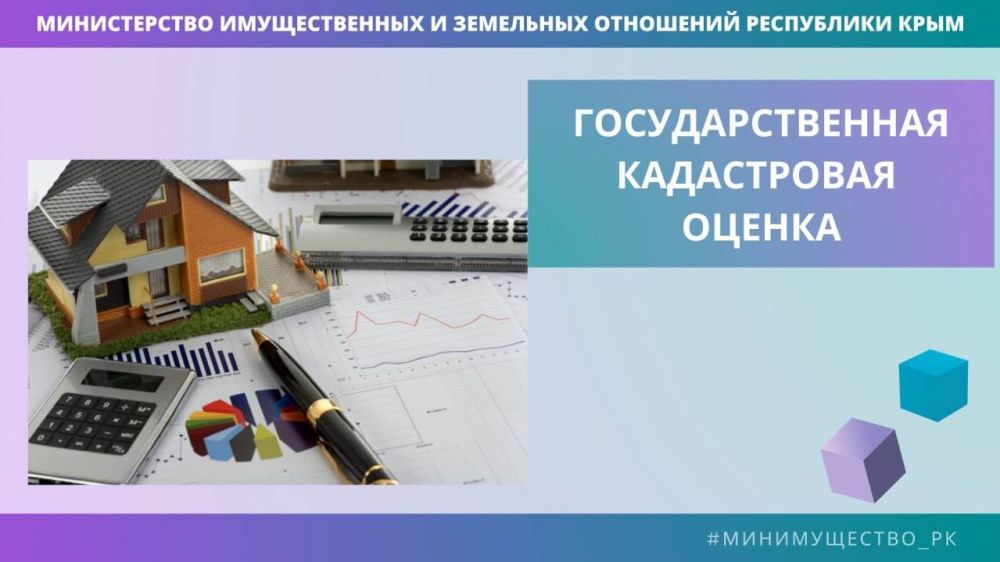 МИНИСТЕРСТВО ИМУЩЕСТВЕННЫХ И ЗЕМЕЛЬНЫХ ОТНОШЕНИЙ РЕСПУБЛИКИ КРЫМ

ГОСУДАРСТВЕННАЯ КАДАСТРОВАЯ ОЦЕНКА

#МИНИМУЩЕСТВО_РК